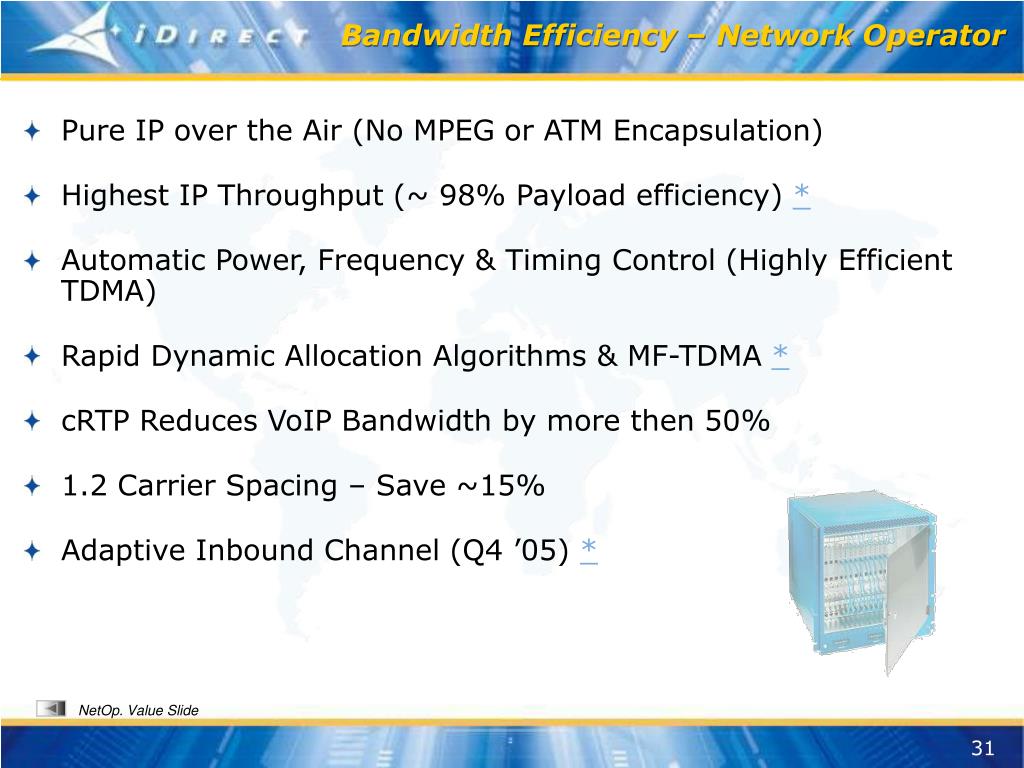 iDIRECT

Bandwidth Efficiency – Network Operator

Pure IP over the Air (No MPEG or ATM Encapsulation)

Highest IP Throughput (~ 98% Payload efficiency) *

Automatic Power, Frequency & Timing Control (Highly Efficient TDMA)

Rapid Dynamic Allocation Algorithms & MF-TDMA *

cRTP Reduces VoIP Bandwidth by more then 50%

1.2 Carrier Spacing – Save ~15%

Adaptive Inbound Channel (Q4 ’05) *

NetOp. Value Slide

31